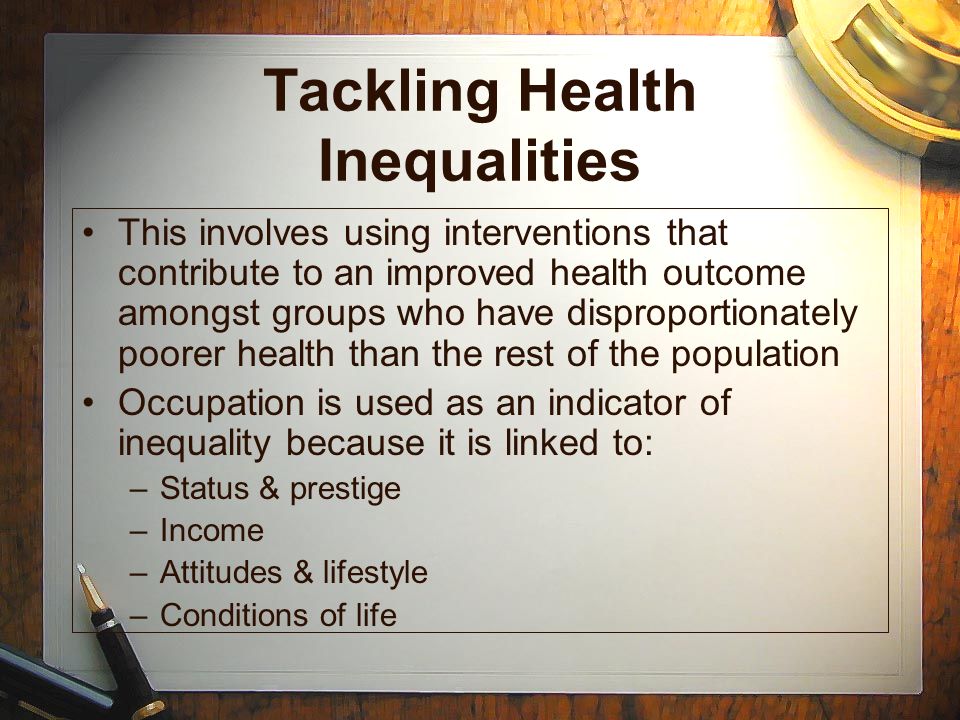 Tackling Health Inequalities

• This involves using interventions that contribute to an improved health outcome amongst groups who have disproportionately poorer health than the rest of the population
• Occupation is used as an indicator of inequality because it is linked to:
– Status & prestige
– Income
– Attitudes & lifestyle
– Conditions of life